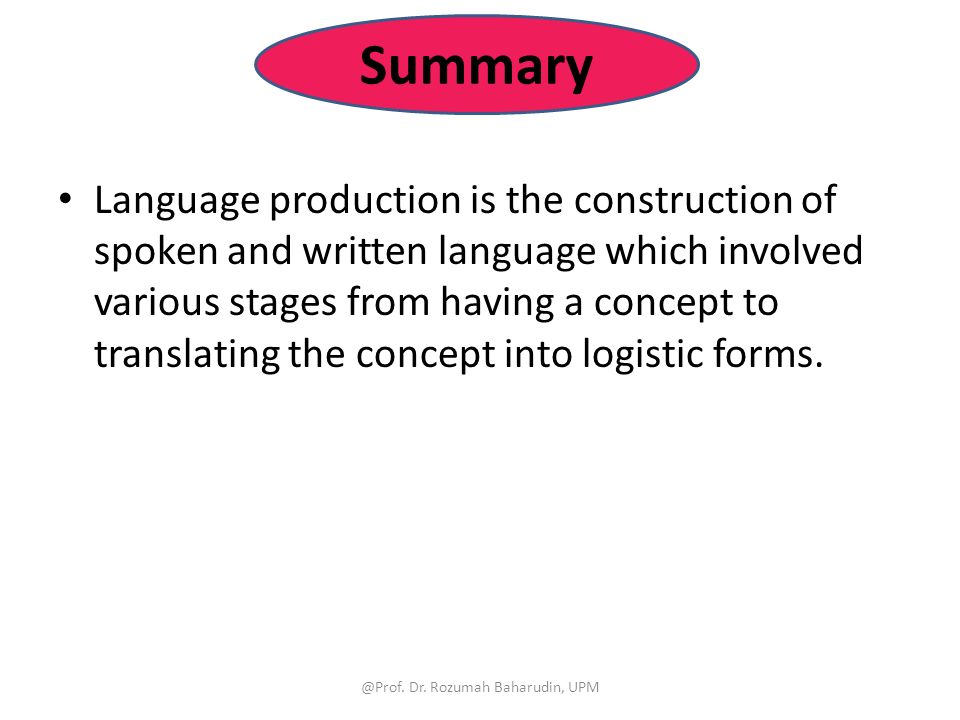 Summary

• Language production is the construction of spoken and written language which involved various stages from having a concept to translating the concept into logistic forms.

@Prof. Dr. Rozumah Baharudin, UPM